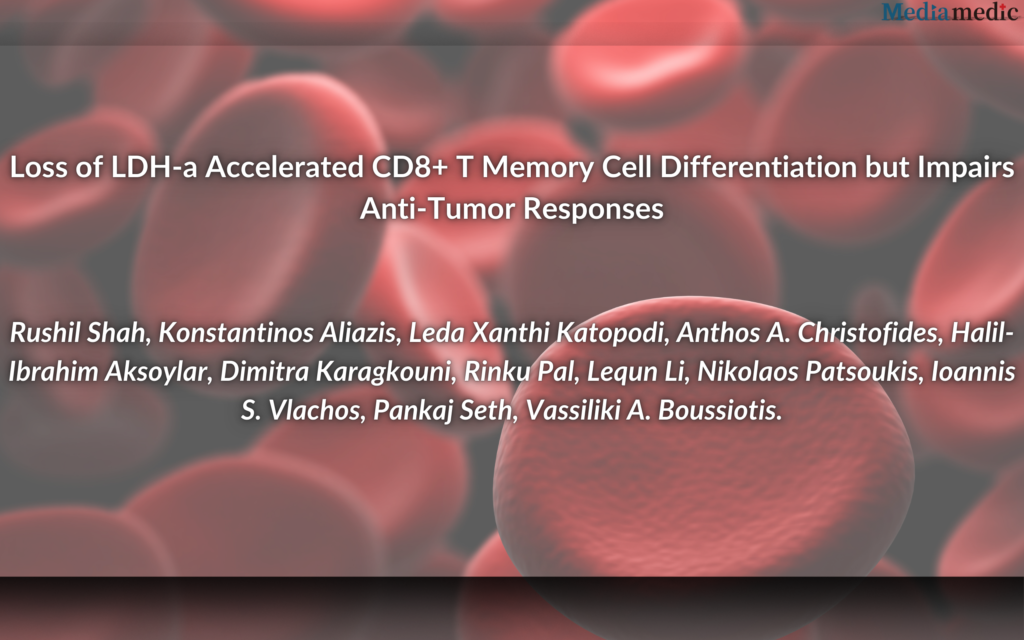 Mediamedic

Loss of LDH-a Accelerated CD8+ T Memory Cell Differentiation but Impairs Anti-Tumor Responses

Rushil Shah, Konstantinos Aliazis, Leda Xanthi Katopodi, Anthos A. Christofides, Halil-Ibrahim Aksoylar, Dimitra Karagkouni, Rinku Pal, Lequn Li, Nikolaos Patsoukis, Ioannis S. Vlachos, Pankaj Seth, Vassiliki A. Boussiotis.